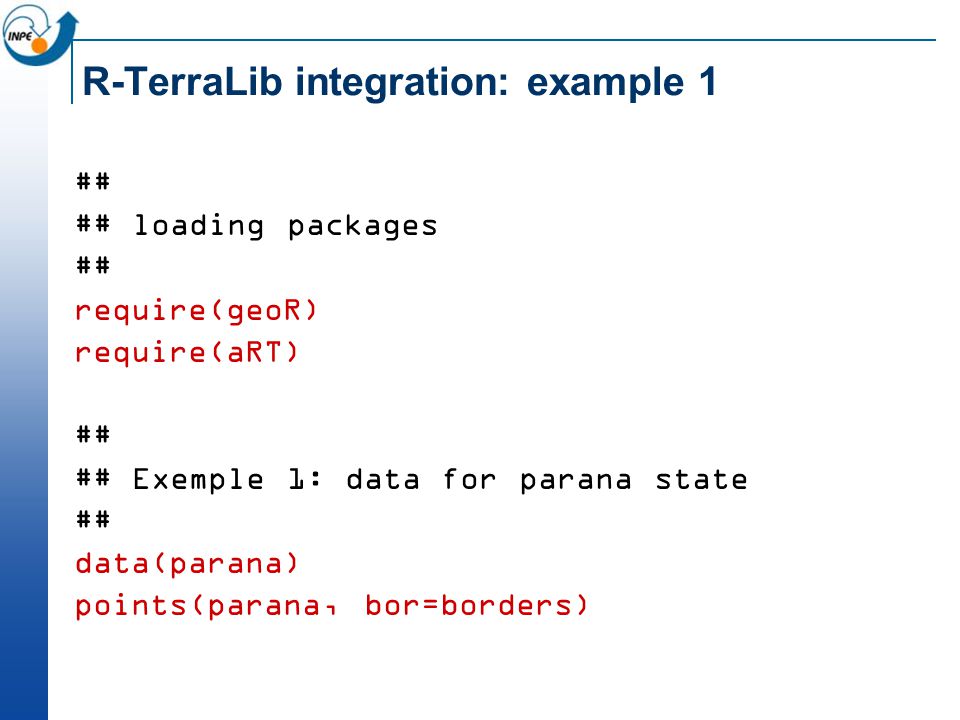 INPE

R-TerraLib integration: example 1

##
## loading packages
##
require(geoR)
require(aRT)

##
## Exemple 1: data for parana state
##
data(parana)
points(parana, bor=borders)